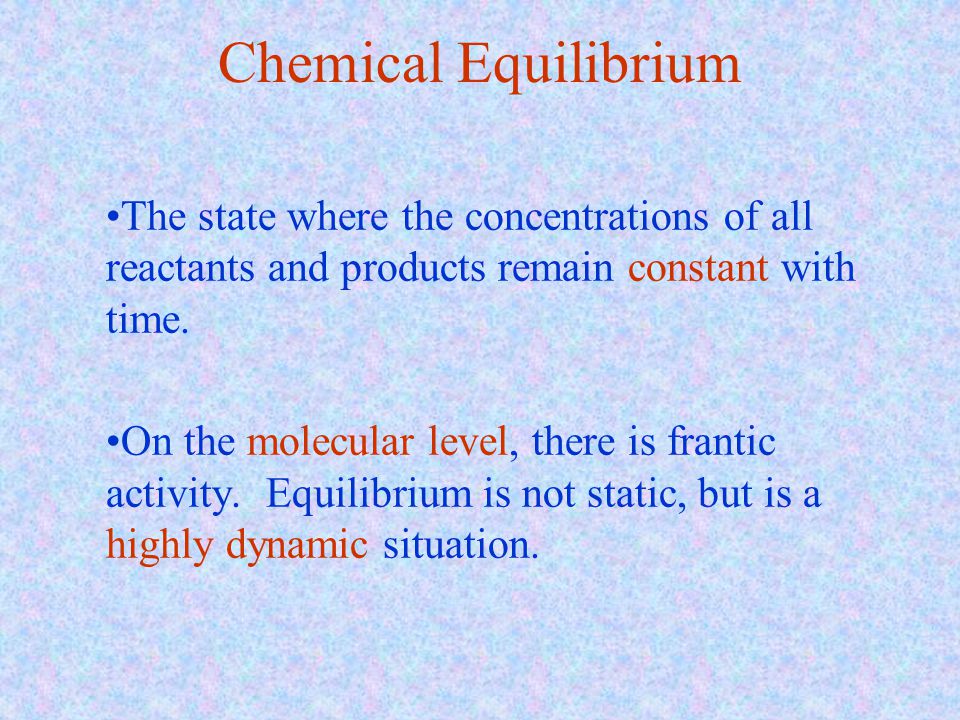 Chemical Equilibrium

•The state where the concentrations of all reactants and products remain constant with time.

•On the molecular level, there is frantic activity. Equilibrium is not static, but is a highly dynamic situation.